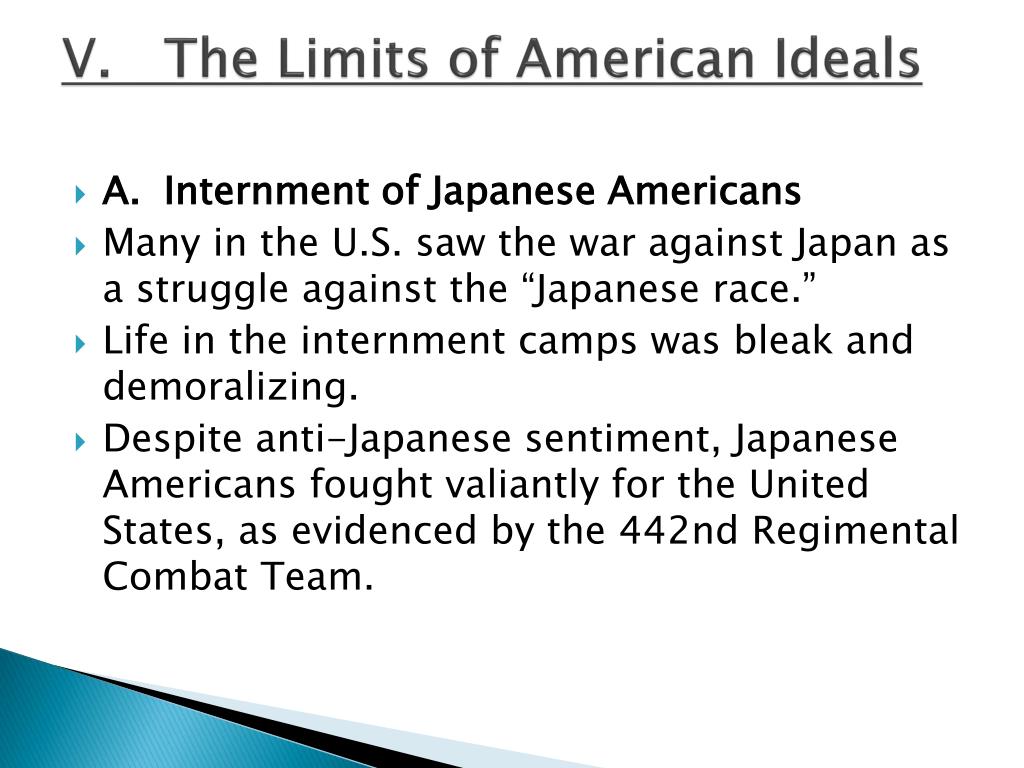 V. The Limits of American Ideals

A. Internment of Japanese Americans

Many in the U.S. saw the war against Japan as a struggle against the “Japanese race.”

Life in the internment camps was bleak and demoralizing.

Despite anti-Japanese sentiment, Japanese Americans fought valiantly for the United States, as evidenced by the 442nd Regimental Combat Team.